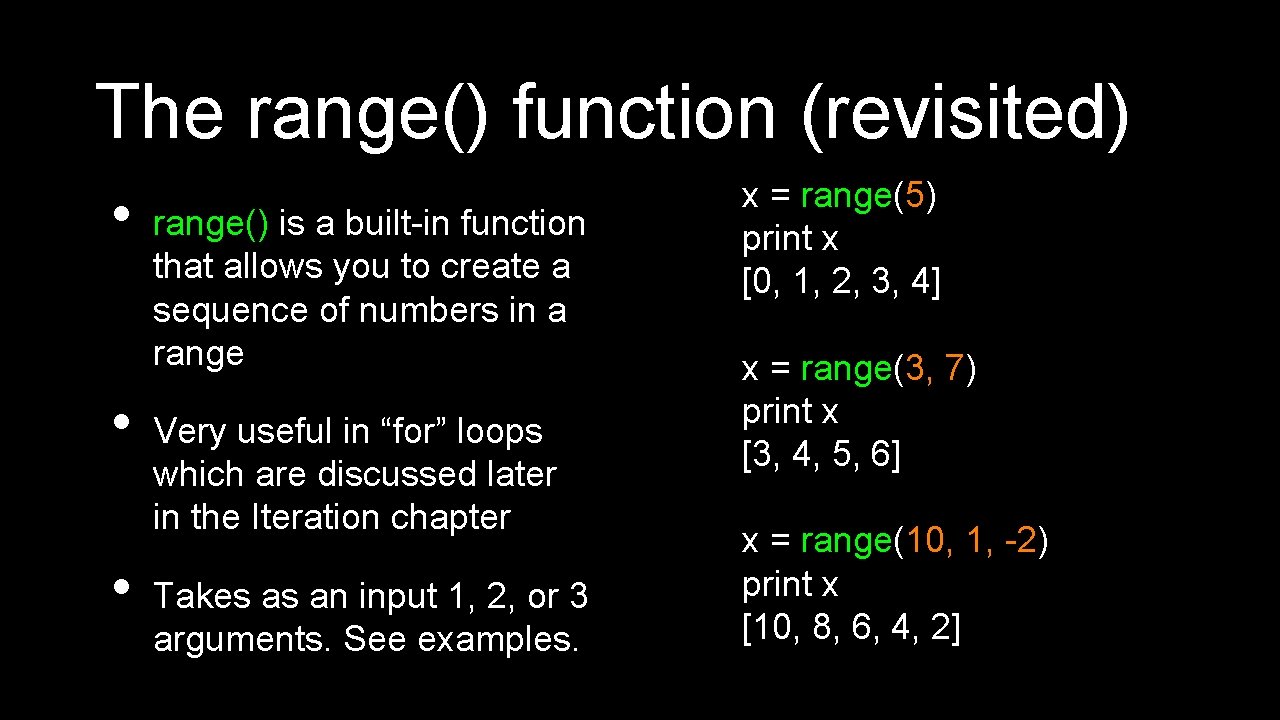 The range() function (revisited)

• range() is a built-in function that allows you to create a sequence of numbers in a range

• Very useful in “for” loops which are discussed later in the Iteration chapter

• Takes as an input 1, 2, or 3 arguments. See examples.

x = range(5)
print x
[0, 1, 2, 3, 4]

x = range(3, 7)
print x
[3, 4, 5, 6]

x = range(10, 1, -2)
print x
[10, 8, 6, 4, 2]